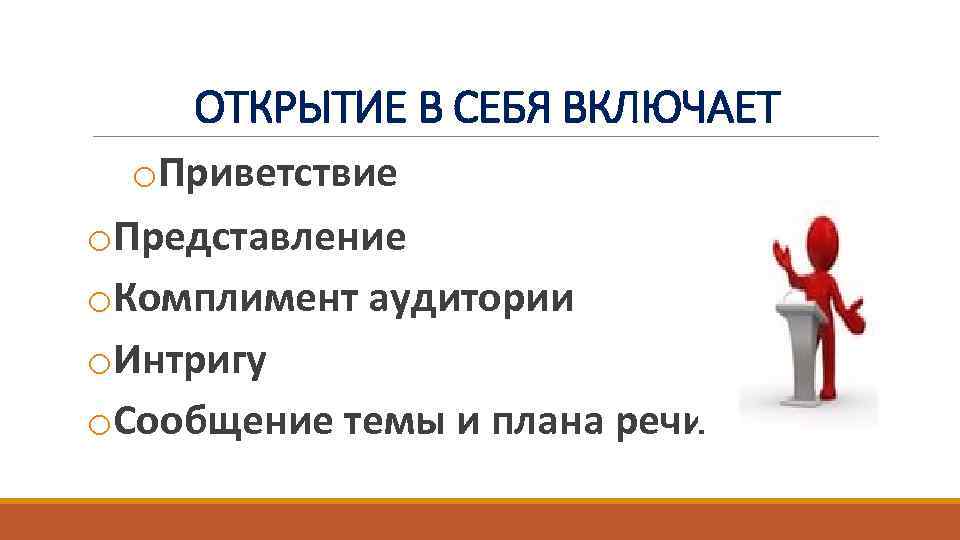 ОТКРЫТИЕ В СЕБЯ ВКЛЮЧАЕТ

oПриветствие

oПредставление

oКомплимент аудитории

oИнтригу

oСообщение темы и плана речи.